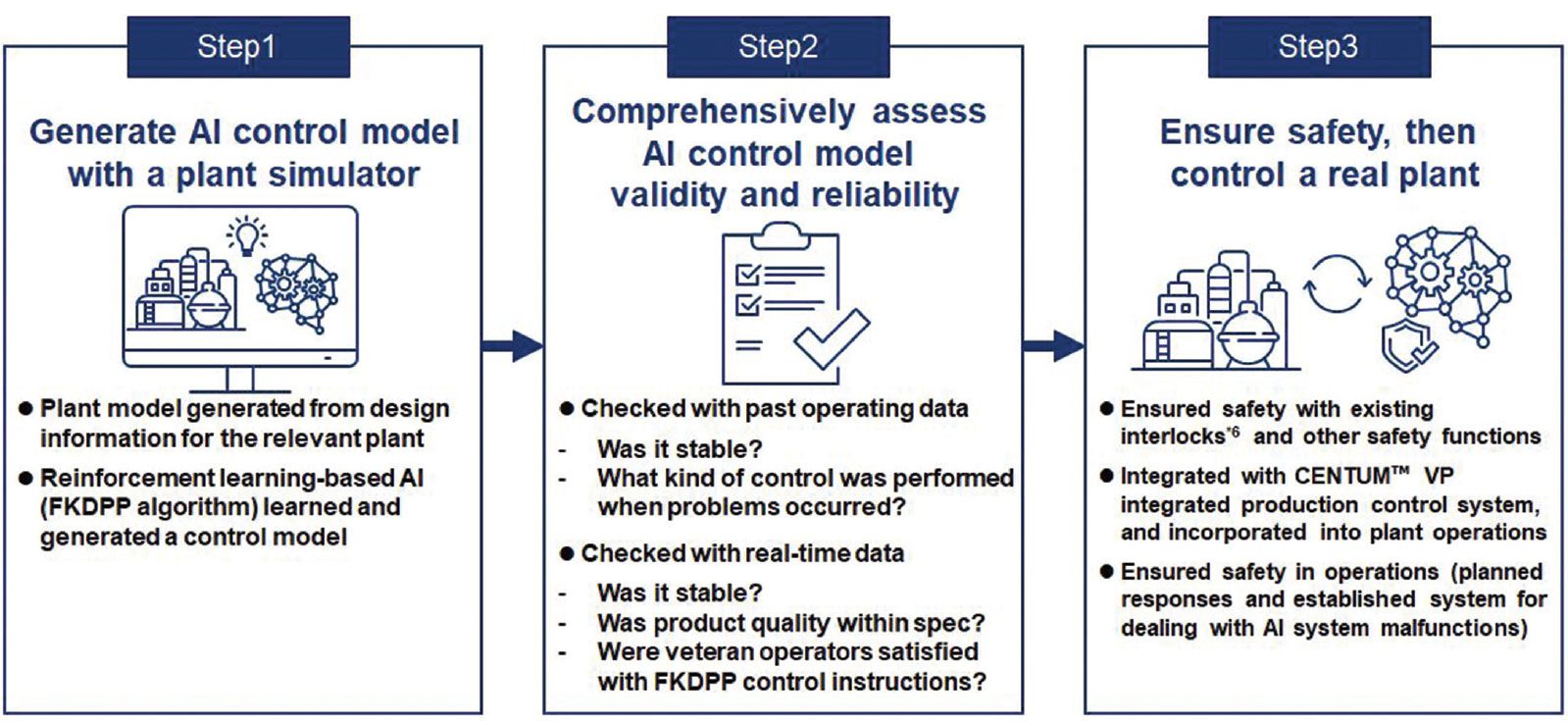 Step1

Generate AI control model with a plant simulator

● Plant model generated from design information for the relevant plant

● Reinforcement learning-based AI (FKDPP algorithm) learned and generated a control model

Step2

Comprehensively assess AI control model validity and reliability

● Checked with past operating data

- Was it stable?
- What kind of control was performed when problems occurred?

● Checked with real-time data

- Was it stable?
- Was product quality within spec?
- Were veteran operators satisfied with FKDPP control instructions?

Step3

Ensure safety, then control a real plant

● Ensured safety with existing interlocks$^{*6}$ and other safety functions

● Integrated with CENTUM™ VP integrated production control system, and incorporated into plant operations

● Ensured safety in operations (planned responses and established system for dealing with AI system malfunctions)